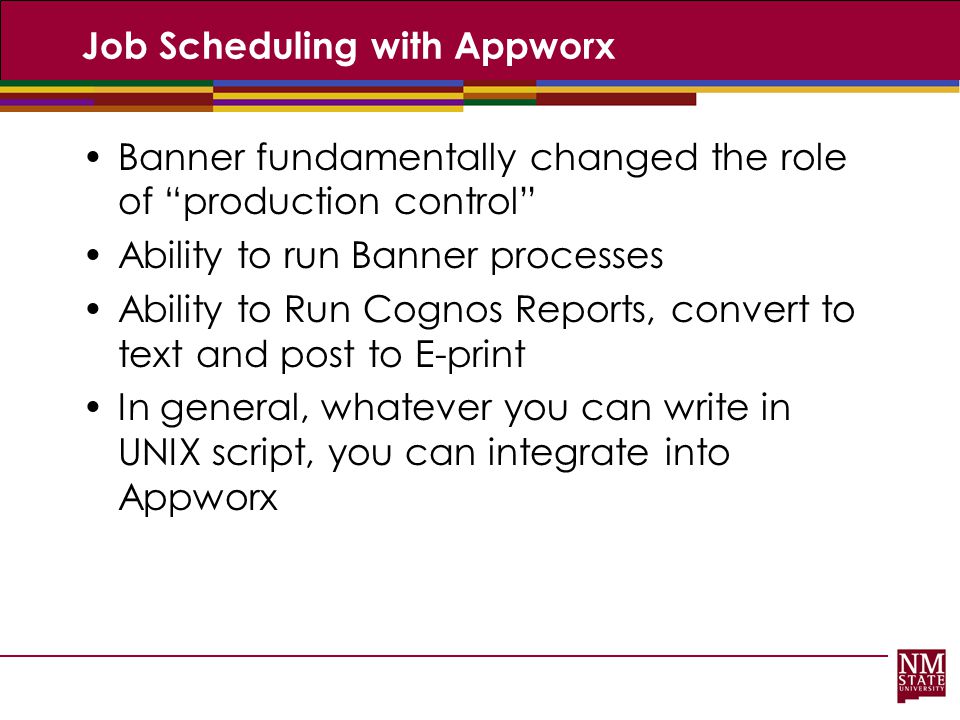 Job Scheduling with Appworx

• Banner fundamentally changed the role of “production control”
• Ability to run Banner processes
• Ability to Run Cognos Reports, convert to text and post to E-print
• In general, whatever you can write in UNIX script, you can integrate into Appworx

NM STATE UNIVERSITY